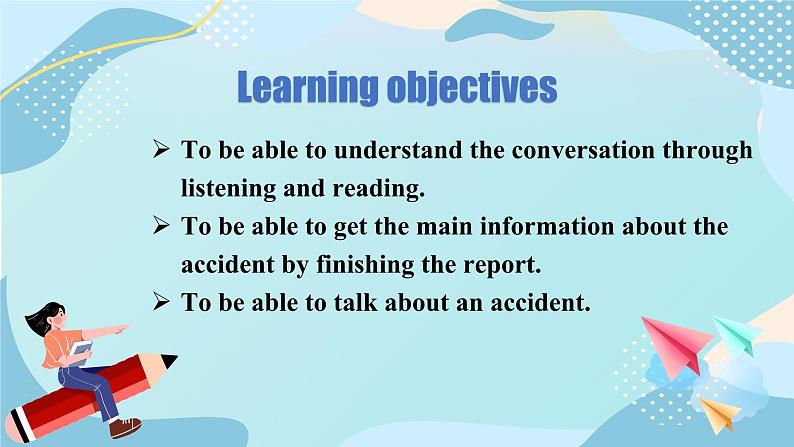 Learning objectives

➢ To be able to understand the conversation through listening and reading.

➢ To be able to get the main information about the accident by finishing the report.

➢ To be able to talk about an accident.